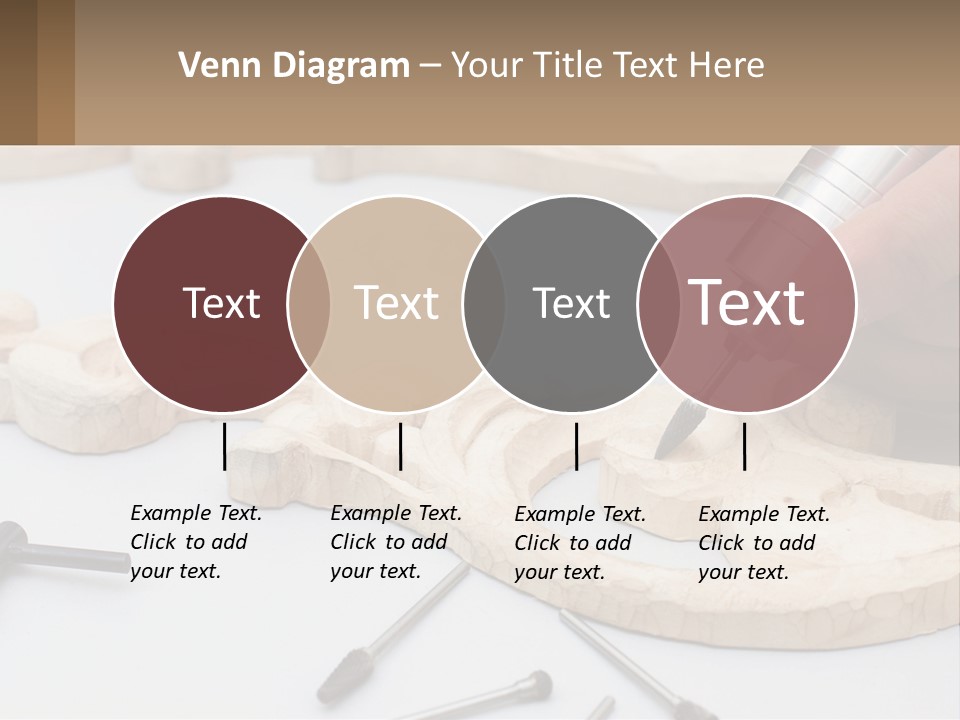 Venn Diagram – Your Title Text Here

Text

Text

Text

Text

Example Text. Click to add your text.

Example Text. Click to add your text.

Example Text. Click to add your text.

Example Text. Click to add your text.